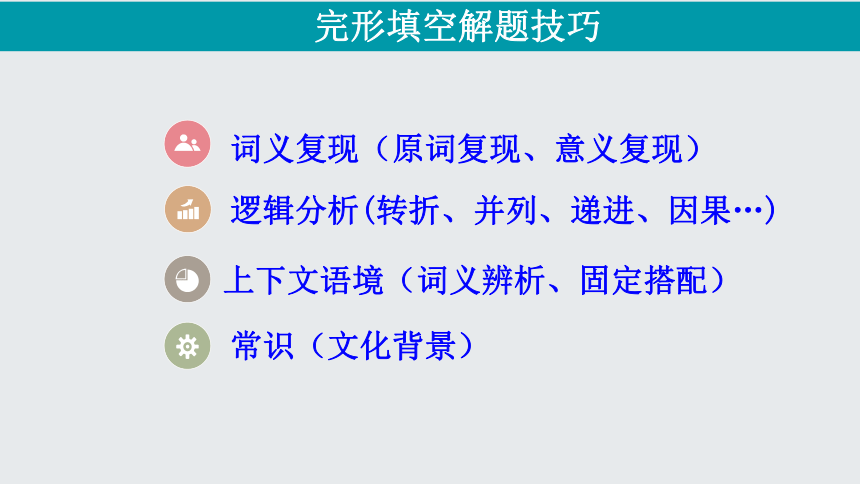 完形填空解题技巧

词义复现（原词复现、意义复现）

逻辑分析(转折、并列、递进、因果…)

上下文语境（词义辨析、固定搭配）

常识（文化背景）